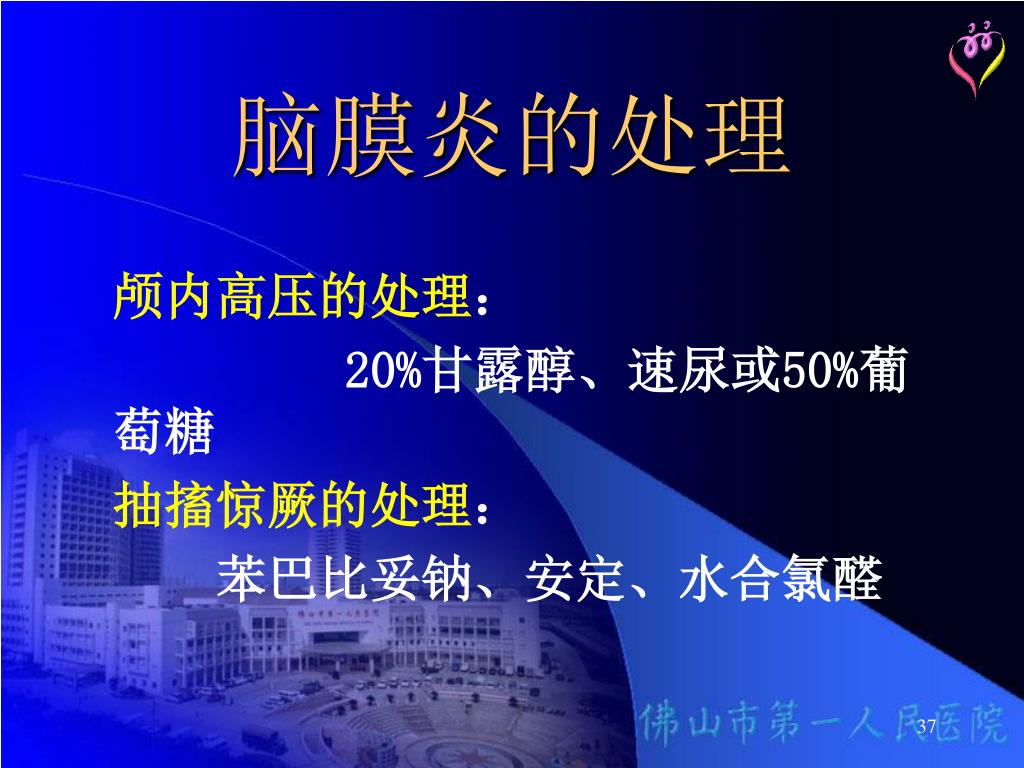 脑膜炎的处理

颅内高压的处理：

20%甘露醇、速尿或50%葡萄糖

抽搐惊厥的处理：

苯巴比妥钠、安定、水合氯醛

佛山市第一人民医院

37